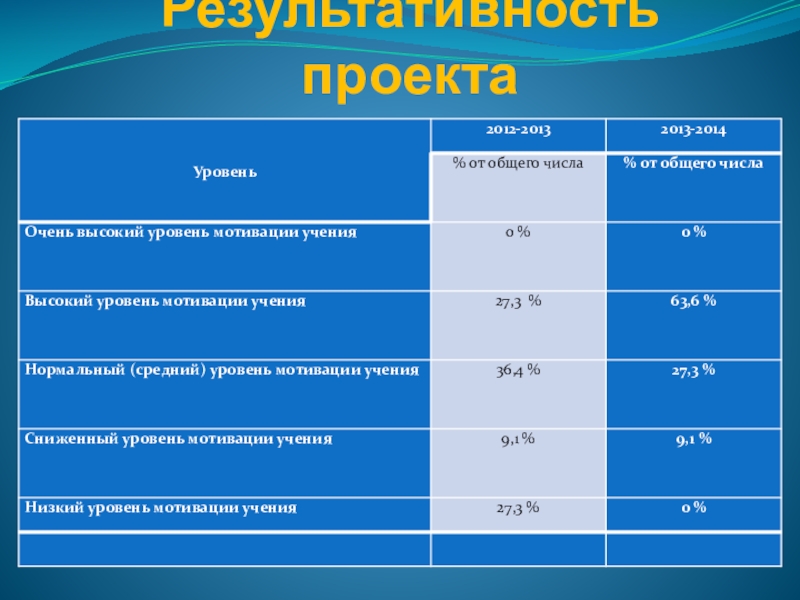 Результативность проекта

| Уровень | 2012-2013 | 2013-2014 |
|---|---|---|
| | % от общего числа | % от общего числа |
| Очень высокий уровень мотивации учения | 0 % | 0 % |
| Высокий уровень мотивации учения | 27,3 % | 63,6 % |
| Нормальный (средний) уровень мотивации учения | 36,4 % | 27,3 % |
| Сниженный уровень мотивации учения | 9,1 % | 9,1 % |
| Низкий уровень мотивации учения | 27,3 % | 0 % |
| | | |